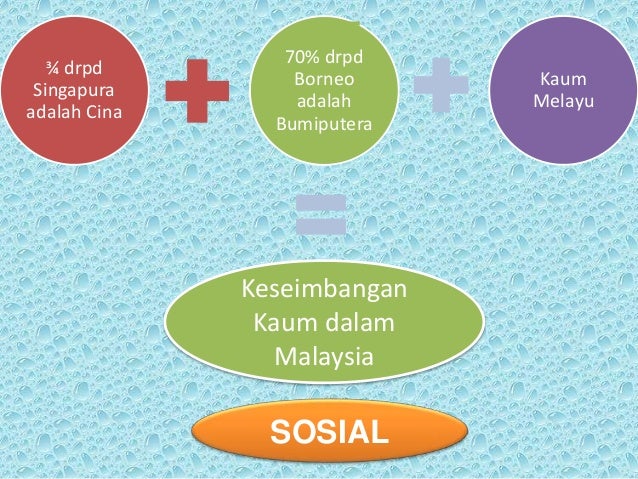 ¾ drpd Singapura adalah Cina

70% drpd Borneo adalah Bumiputera

Kaum Melayu

Keseimbangan Kaum dalam Malaysia

SOSIAL